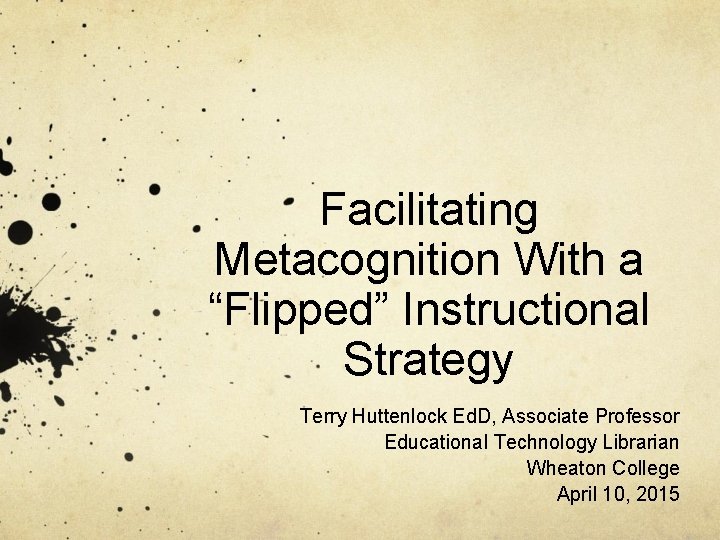 Facilitating Metacognition With a “Flipped” Instructional Strategy

Terry Huttenlock EdD, Associate Professor
Educational Technology Librarian
Wheaton College
April 10, 2015